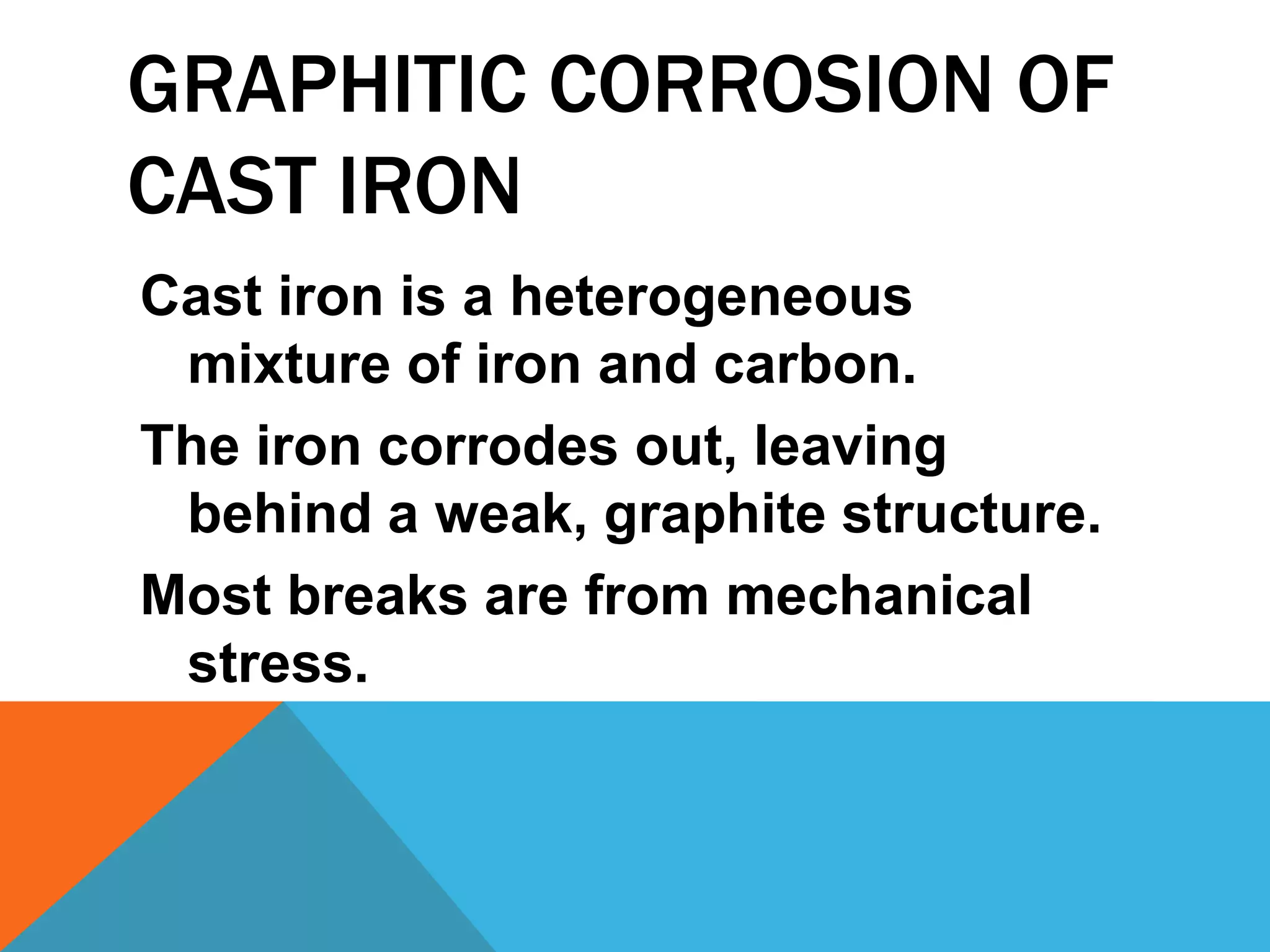 GRAPHITIC CORROSION OF CAST IRON

Cast iron is a heterogeneous mixture of iron and carbon.

The iron corrodes out, leaving behind a weak, graphite structure.

Most breaks are from mechanical stress.